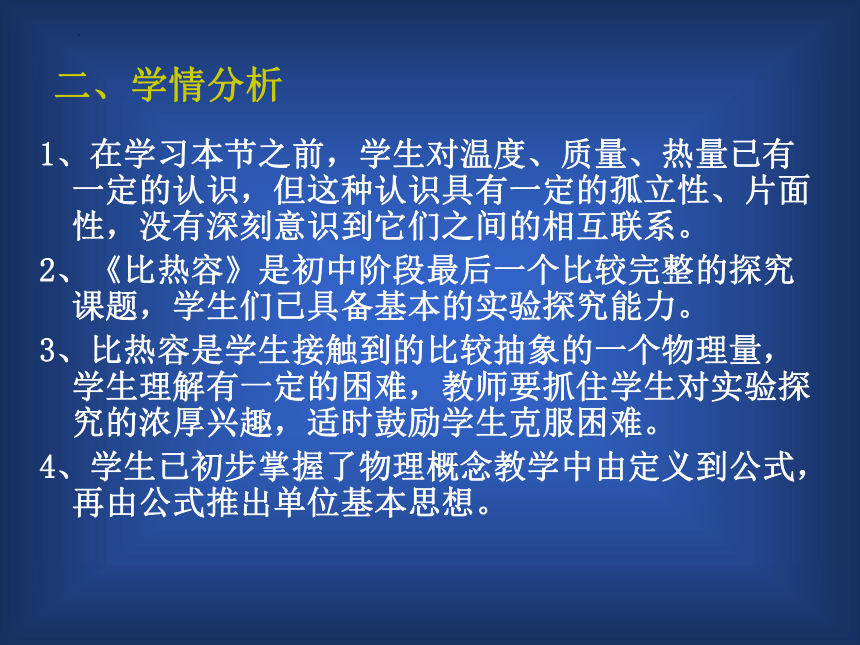 二、学情分析

1、在学习本节之前，学生对温度、质量、热量已有一定的认识，但这种认识具有一定的孤立性、片面性，没有深刻意识到它们之间的相互联系。

2、《比热容》是初中阶段最后一个比较完整的探究课题，学生们已具备基本的实验探究能力。

3、比热容是学生接触到的比较抽象的一个物理量，学生理解有一定的困难，教师要抓住学生对实验探究的浓厚兴趣，适时鼓励学生克服困难。

4、学生已初步掌握了物理概念教学中由定义到公式，再由公式推出单位基本思想。